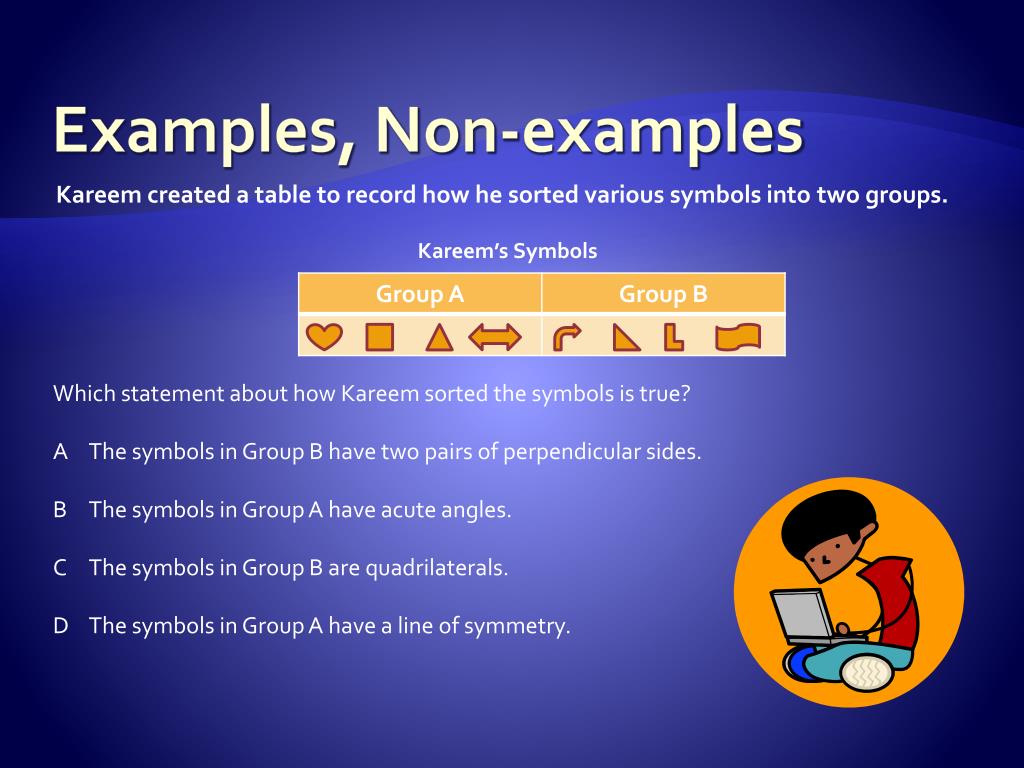 Examples, Non-examples

Kareem created a table to record how he sorted various symbols into two groups.

Kareem's Symbols

| Group A | Group B |
|---|---|
| | |

Which statement about how Kareem sorted the symbols is true?

A The symbols in Group B have two pairs of perpendicular sides.

B The symbols in Group A have acute angles.

C The symbols in Group B are quadrilaterals.

D The symbols in Group A have a line of symmetry.